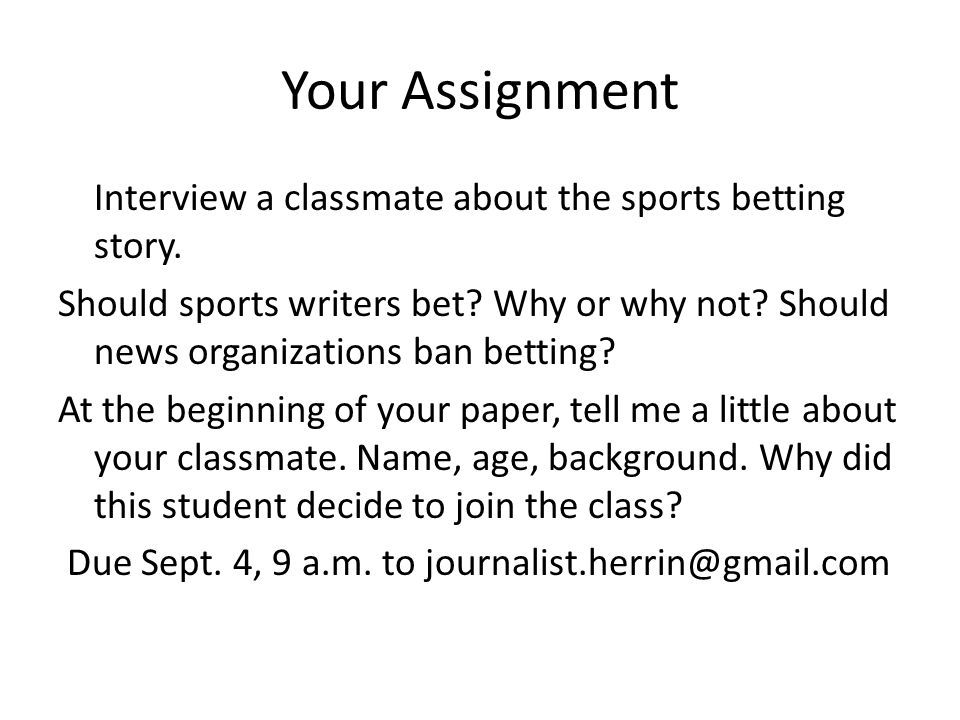 Your Assignment

Interview a classmate about the sports betting story.

Should sports writers bet? Why or why not? Should news organizations ban betting?

At the beginning of your paper, tell me a little about your classmate. Name, age, background. Why did this student decide to join the class?

Due Sept. 4, 9 a.m. to journalist.herrin@gmail.com